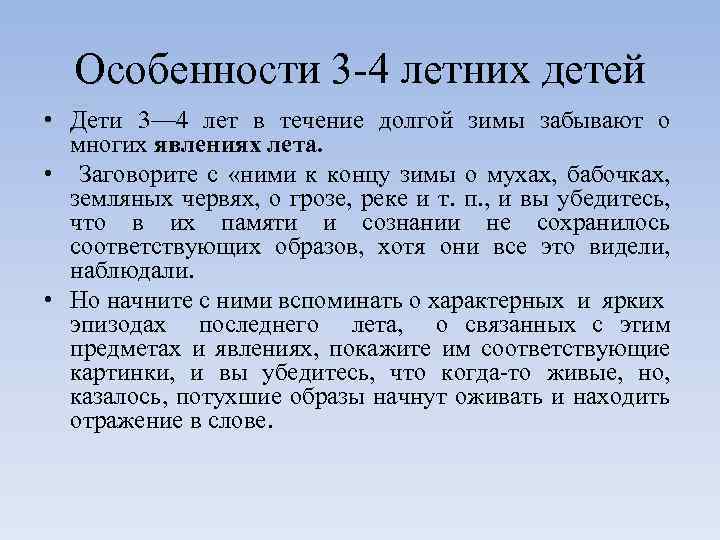 Особенности 3-4 летних детей

• Дети 3—4 лет в течение долгой зимы забывают о многих явлениях лета.

• Заговорите с «ними к концу зимы о мухах, бабочках, земляных червях, о грозе, реке и т. п., и вы убедитесь, что в их памяти и сознании не сохранилось соответствующих образов, хотя они все это видели, наблюдали.

• Но начните с ними вспоминать о характерных и ярких эпизодах последнего лета, о связанных с этим предметах и явлениях, покажите им соответствующие картинки, и вы убедитесь, что когда-то живые, но, казалось, потухшие образы начнут оживать и находить отражение в слове.